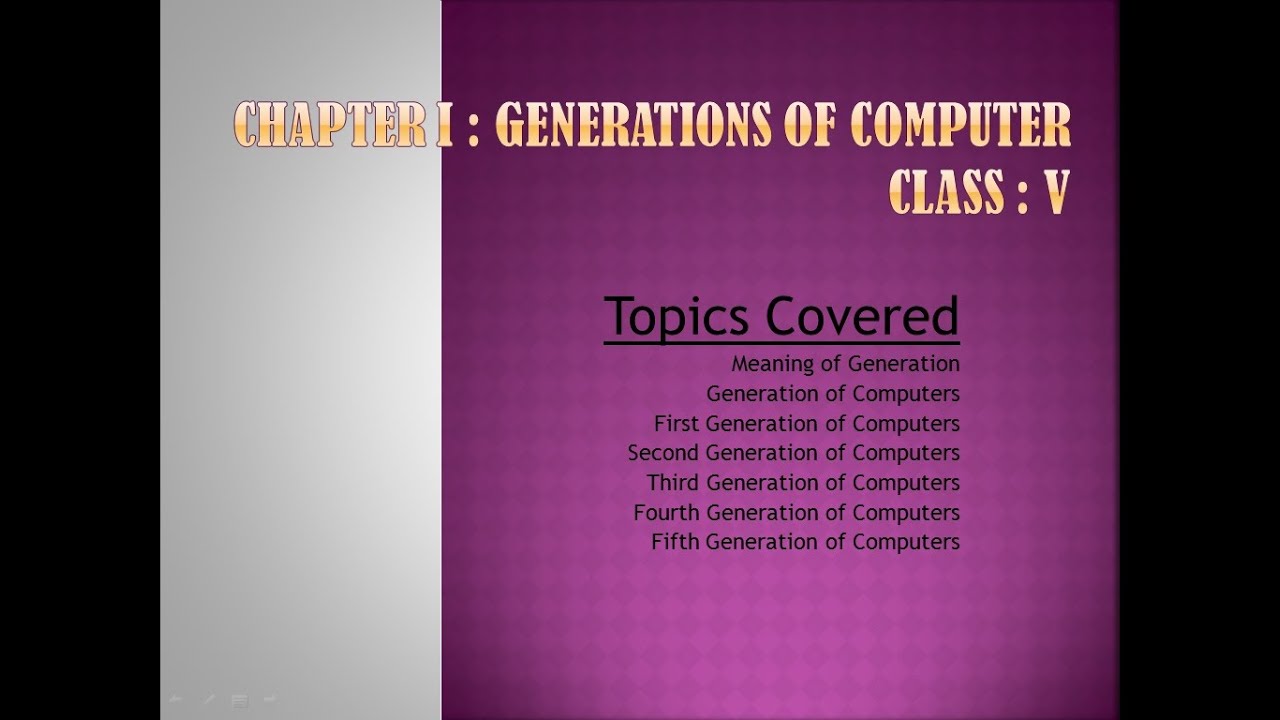 CHAPTER I : GENERATIONS OF COMPUTER
CLASS : V

Topics Covered

Meaning of Generation
Generation of Computers
First Generation of Computers
Second Generation of Computers
Third Generation of Computers
Fourth Generation of Computers
Fifth Generation of Computers